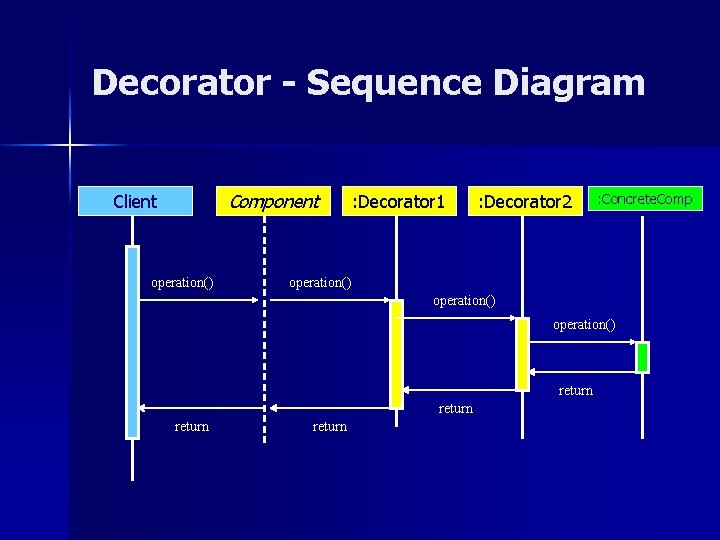 Decorator - Sequence Diagram

Client
Component
:Decorator1
:Decorator2
:ConcreteComp

operation()
operation()
operation()
operation()
return
return
return
return